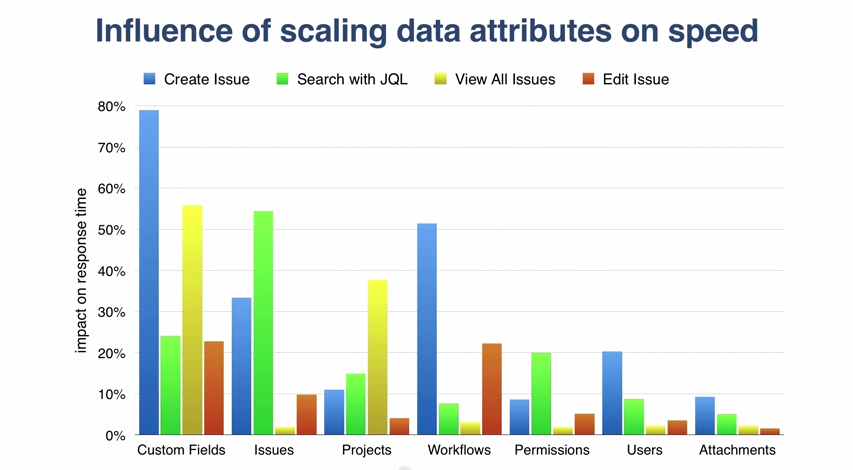 Influence of scaling data attributes on speed

Create Issue Search with JQL View All Issues Edit Issue

impact on response time

80%
70%
60%
50%
40%
30%
20%
10%
0%

Custom Fields Issues Projects Workflows Permissions Users Attachments